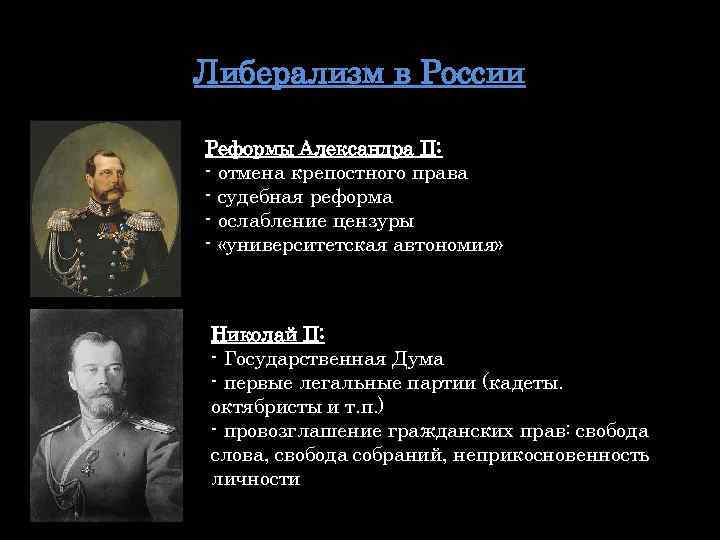 Либерализм в России

Реформы Александра II:
- отмена крепостного права
- судебная реформа
- ослабление цензуры
- «университетская автономия»

Николай II:
- Государственная Дума
- первые легальные партии (кадеты. октябристы и т.п.)
- провозглашение гражданских прав: свобода слова, свобода собраний, неприкосновенность личности